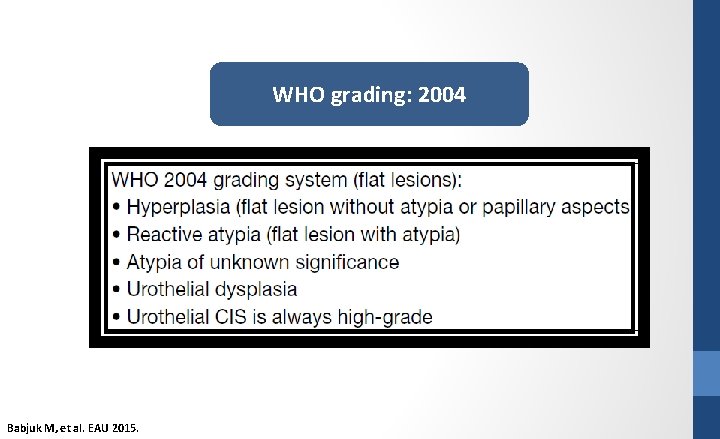 WHO grading: 2004

WHO 2004 grading system (flat lesions):
• Hyperplasia (flat lesion without atypia or papillary aspects
• Reactive atypia (flat lesion with atypia)
• Atypia of unknown significance
• Urothelial dysplasia
• Urothelial CIS is always high-grade

Babjuk M, et al. EAU 2015.